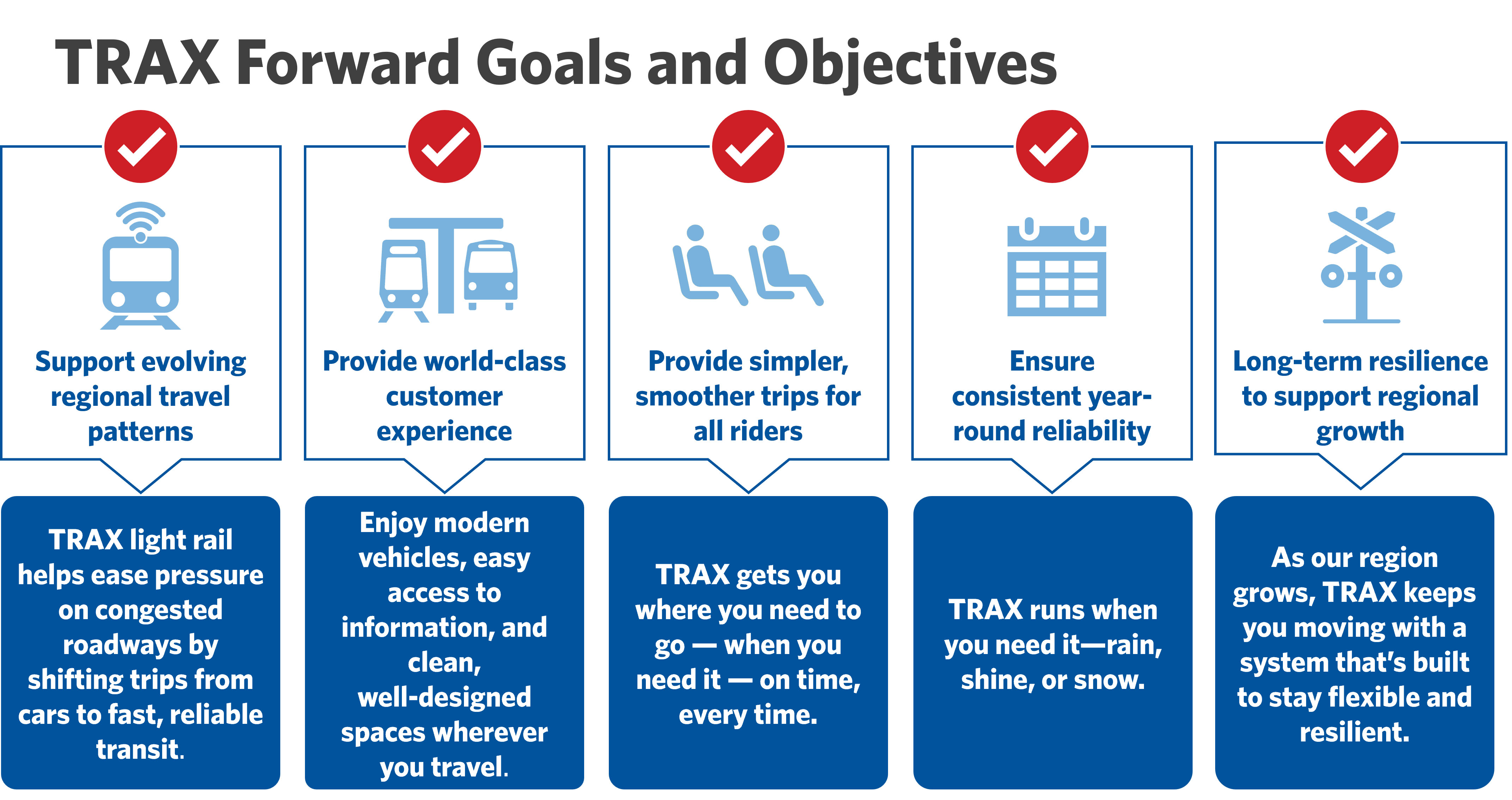 TRAX Forward Goals and Objectives

Support evolving regional travel patterns

TRAX light rail helps ease pressure on congested roadways by shifting trips from cars to fast, reliable transit.

Provide world-class customer experience

Enjoy modern vehicles, easy access to information, and clean, well-designed spaces wherever you travel.

Provide simpler, smoother trips for all riders

TRAX gets you where you need to go — when you need it — on time, every time.

Ensure consistent year-round reliability

TRAX runs when you need it—rain, shine, or snow.

Long-term resilience to support regional growth

As our region grows, TRAX keeps you moving with a system that's built to stay flexible and resilient.